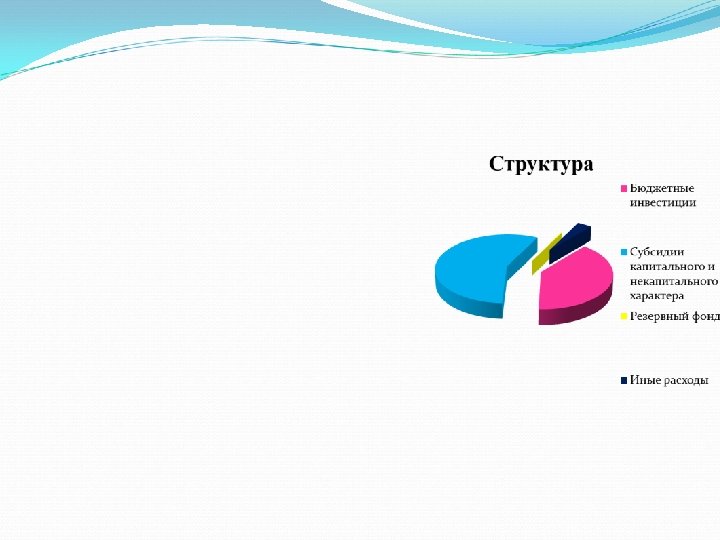 Структура

Бюджетные инвестиции

Субсидии капитального и некапитального характера

Резервный фонд

Иные расходы